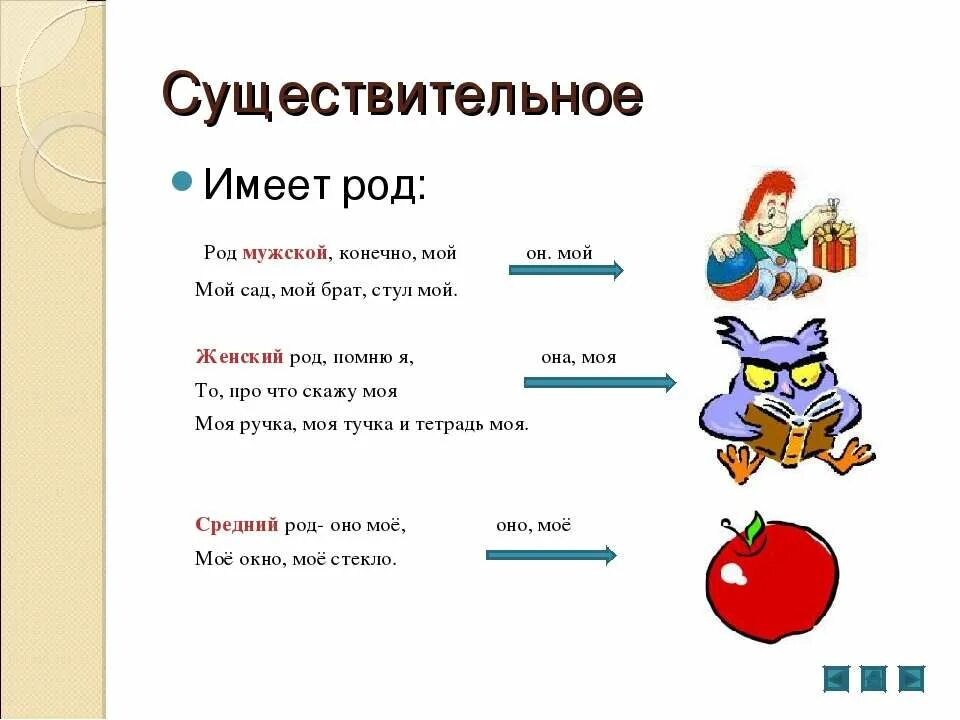 Существительное

Имеет род:

Род мужской, конечно, мой он. мой
Мой сад, мой брат, стул мой.

Женский род, помню я, она, моя
То, про что скажу моя
Моя ручка, моя тучка и тетрадь моя.

Средний род- оно моё, оно, моё
Моё окно, моё стекло.